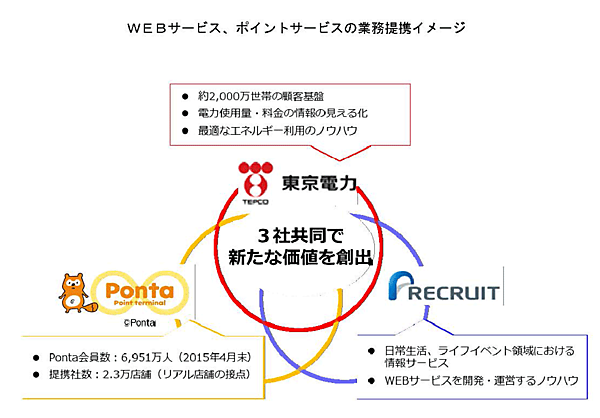 ＷＥＢサービス、ポイントサービスの業務提携イメージ

● 約2,000万世帯の顧客基盤
● 電力使用量・料金の情報の見える化
● 最適なエネルギー利用のノウハウ

TEPCO 東京電力

３社共同で
新たな価値を創出

Ponta
Point terminal
©Ponta

RECRUIT

● Ponta会員数：6,951万人（2015年4月末）
● 提携社数：2.3万店舗（リアル店舗の接点）

● 日常生活、ライフイベント領域における情報サービス
● WEBサービスを開発・運営するノウハウ